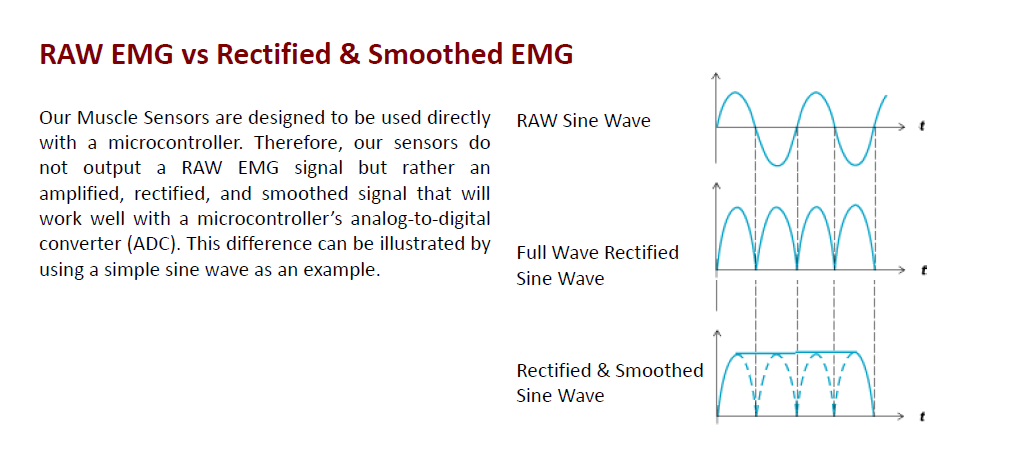 RAW EMG vs Rectified & Smoothed EMG

Our Muscle Sensors are designed to be used directly with a microcontroller. Therefore, our sensors do not output a RAW EMG signal but rather an amplified, rectified, and smoothed signal that will work well with a microcontroller's analog-to-digital converter (ADC). This difference can be illustrated by using a simple sine wave as an example.

RAW Sine Wave

t

Full Wave Rectified Sine Wave

t

Rectified & Smoothed Sine Wave

t